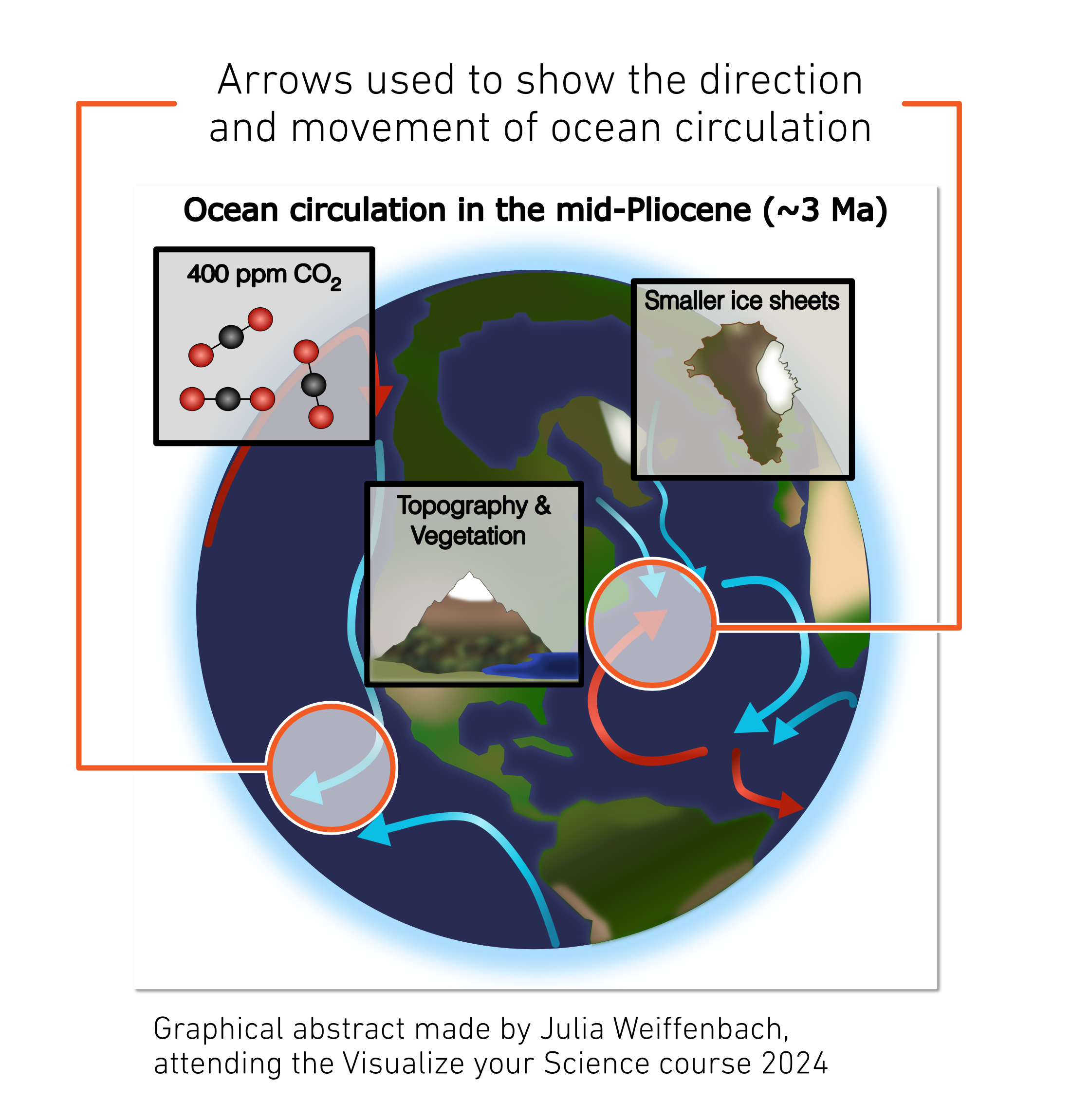 Arrows used to show the direction and movement of ocean circulation

Ocean circulation in the mid-Pliocene (~3 Ma)

400 ppm $CO_2$

Smaller ice sheets

Topography & Vegetation

Graphical abstract made by Julia Weiffenbach, attending the Visualize your Science course 2024